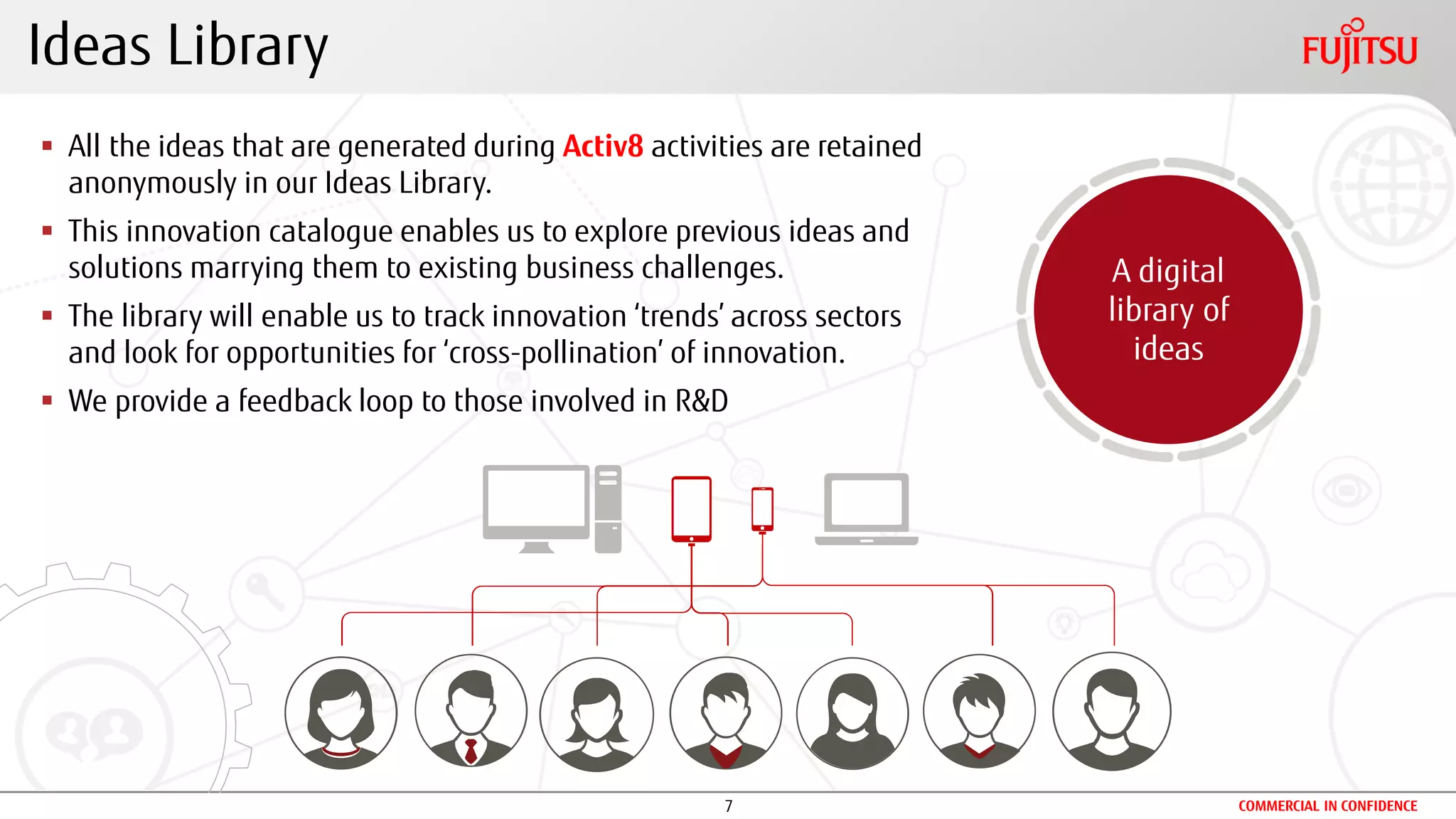 Ideas Library

FUJITSU

▪ All the ideas that are generated during Activ8 activities are retained anonymously in our Ideas Library.

▪ This innovation catalogue enables us to explore previous ideas and solutions marrying them to existing business challenges.

▪ The library will enable us to track innovation 'trends' across sectors and look for opportunities for 'cross-pollination' of innovation.

▪ We provide a feedback loop to those involved in R&D

A digital library of ideas

7

COMMERCIAL IN CONFIDENCE